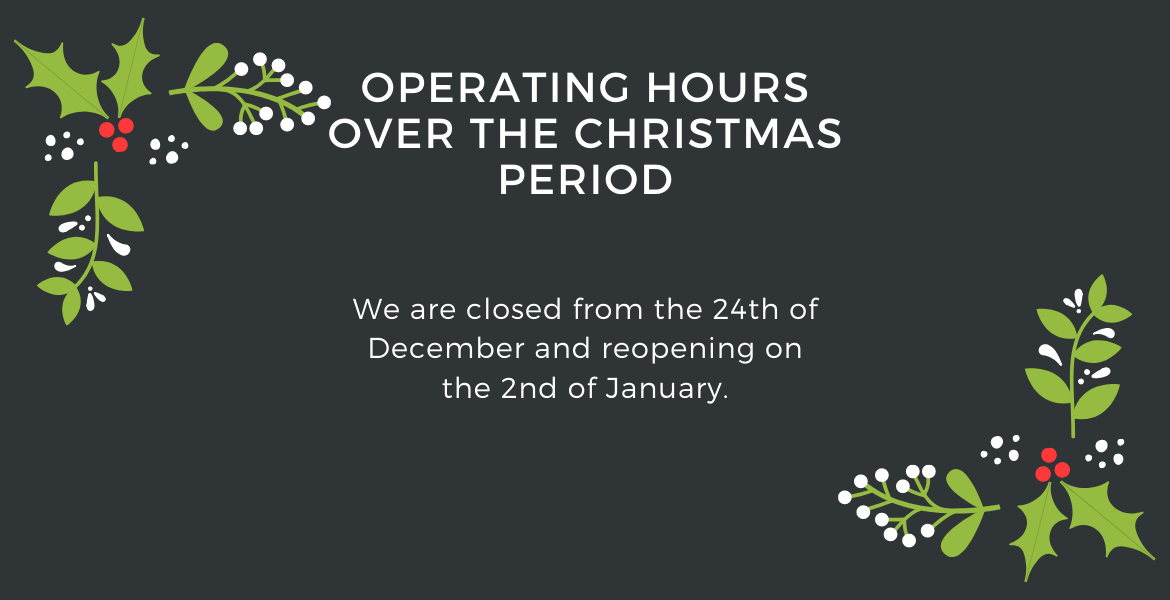 OPERATING HOURS OVER THE CHRISTMAS PERIOD

We are closed from the 24th of December and reopening on the 2nd of January.